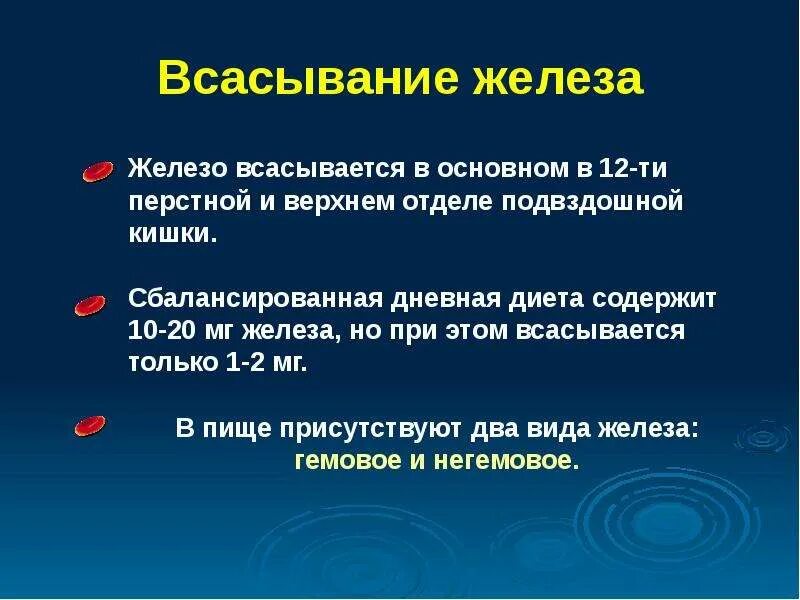 Всасывание железа

Железо всасывается в основном в 12-ти перстной и верхнем отделе подвздошной кишки.

Сбалансированная дневная диета содержит 10-20 мг железа, но при этом всасывается только 1-2 мг.

В пище присутствуют два вида железа: гемовое и негемовое.